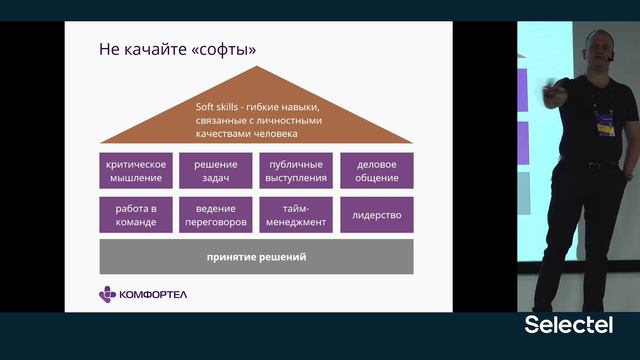 Не качайте «софты»

Soft skills - гибкие навыки, связанные с личностными качествами человека

критическое мышление

решение задач

публичные выступления

деловое общение

работа в команде

ведение переговоров

тайм-менеджмент

лидерство

принятие решений

КОМФОРТЕЛ

Selectel